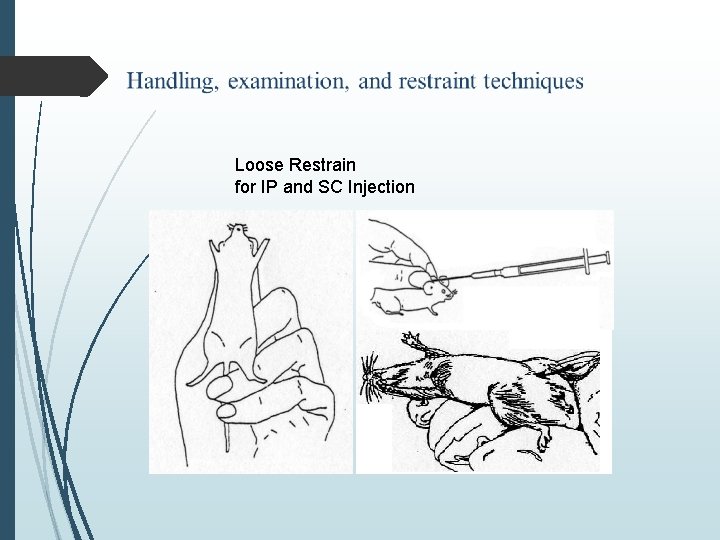 Handling, examination, and restraint techniques

Loose Restrain
for IP and SC Injection